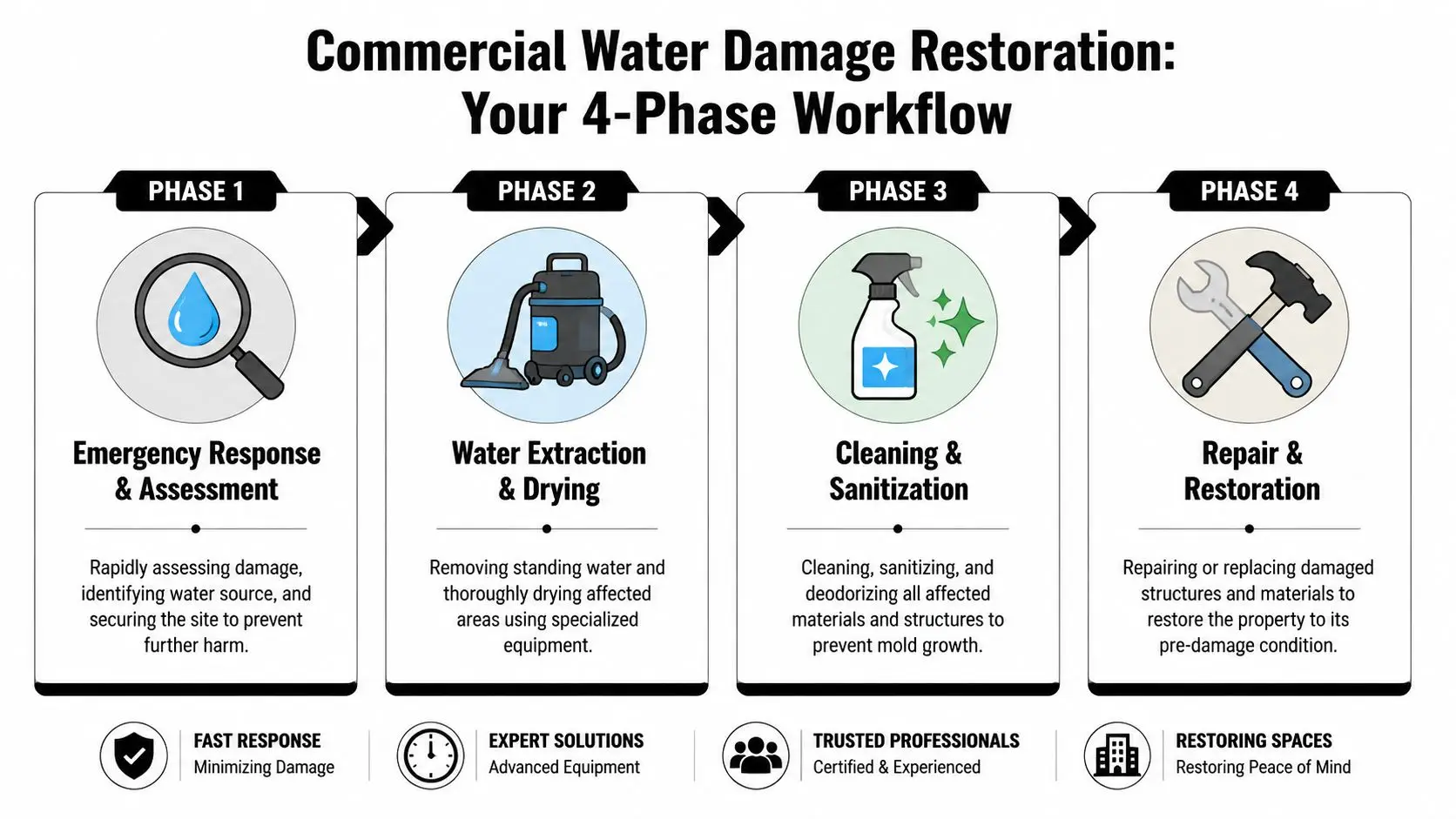 Commercial Water Damage Restoration: Your 4-Phase Workflow

PHASE 1

Emergency Response & Assessment

Rapidly assessing damage, identifying water source, and securing the site to prevent further harm.

PHASE 2

Water Extraction & Drying

Removing standing water and thoroughly drying affected areas using specialized equipment.

PHASE 3

Cleaning & Sanitization

Cleaning, sanitizing, and deodorizing all affected materials and structures to prevent mold growth.

PHASE 4

Repair & Restoration

Repairing or replacing damaged structures and materials to restore the property to its pre-damage condition.

FAST RESPONSE
Minimizing Damage

EXPERT SOLUTIONS
Advanced Equipment

TRUSTED PROFESSIONALS
Certified & Experienced

RESTORING SPACES
Restoring Peace of Mind